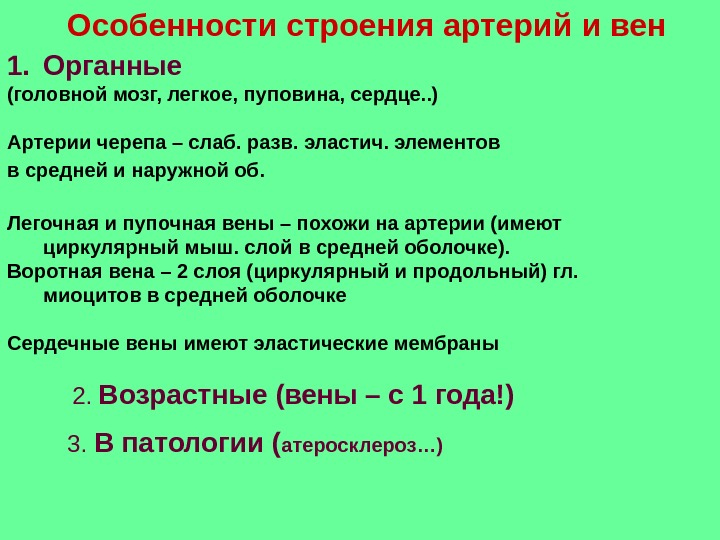 Особенности строения артерий и вен

1. Органные
(головной мозг, легкое, пуповина, сердце..)

Артерии черепа – слаб. разв. эластич. элементов в средней и наружной об.

Легочная и пупочная вены – похожи на артерии (имеют циркулярный мыш. слой в средней оболочке).
Воротная вена – 2 слоя (циркулярный и продольный) гл. миоцитов в средней оболочке

Сердечные вены имеют эластические мембраны

2. Возрастные (вены – с 1 года!)

3. В патологии (атеросклероз…)